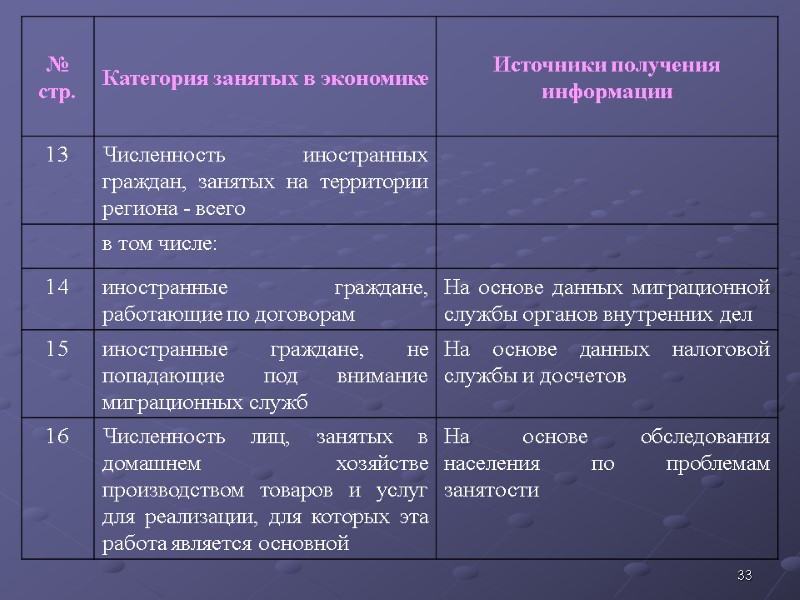 | № стр. | Категория занятых в экономике | Источники получения информации |
|---|---|---|
| 13 | Численность иностранных граждан, занятых на территории региона - всего | |
| | в том числе: | |
| 14 | иностранные граждане, работающие по договорам | На основе данных миграционной службы органов внутренних дел |
| 15 | иностранные граждане, не попадающие под внимание миграционных служб | На основе данных налоговой службы и досчетов |
| 16 | Численность лиц, занятых в домашнем хозяйстве производством товаров и услуг для реализации, для которых эта работа является основной | На основе обследования населения по проблемам занятости |

33